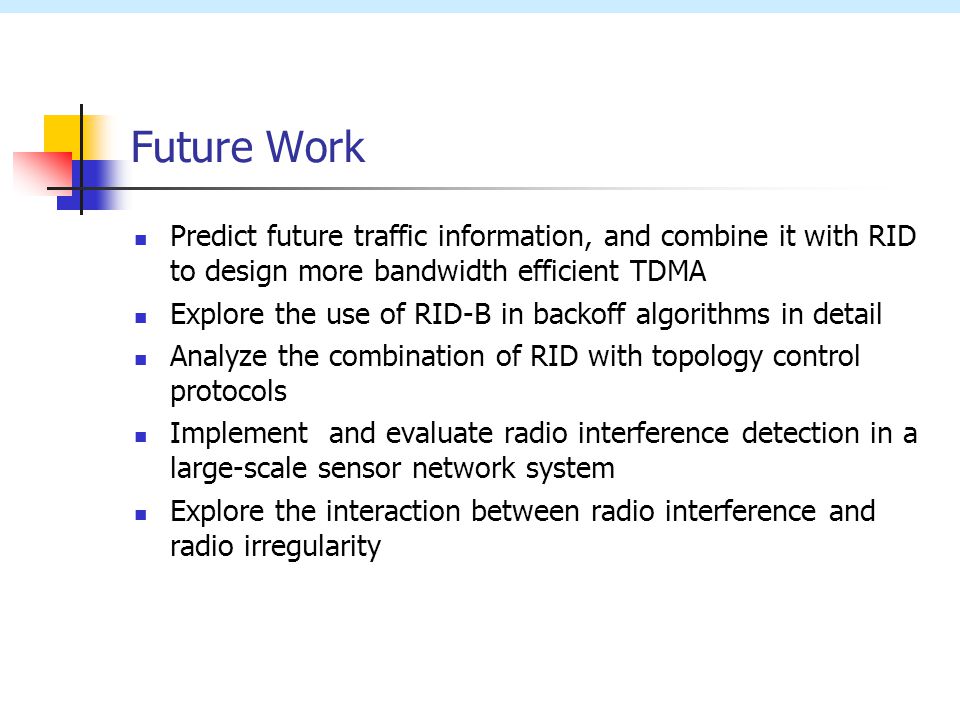 Future Work

- Predict future traffic information, and combine it with RID to design more bandwidth efficient TDMA
- Explore the use of RID-B in backoff algorithms in detail
- Analyze the combination of RID with topology control protocols
- Implement  and evaluate radio interference detection in a large-scale sensor network system
- Explore the interaction between radio interference and radio irregularity